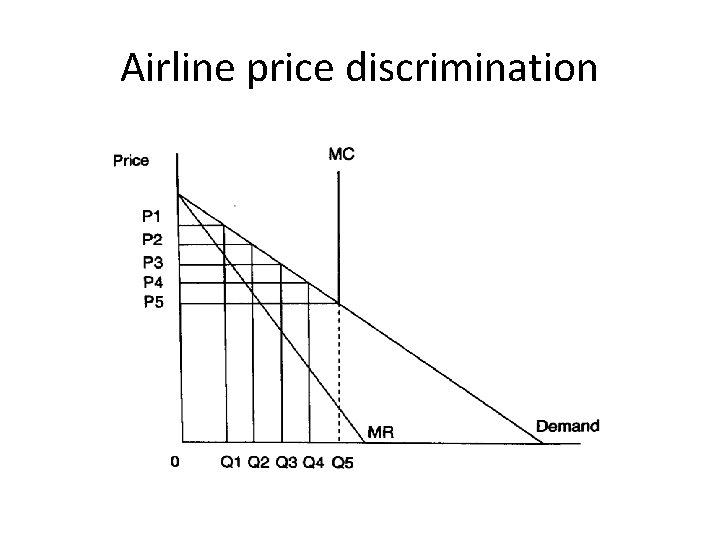 Airline price discrimination

Price

MC

P1
P2
P3
P4
P5

MR

Demand

0 Q1 Q2 Q3 Q4 Q5